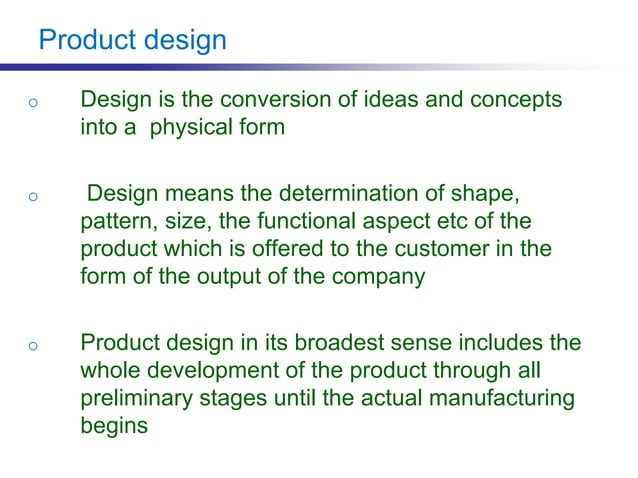 Product design

o Design is the conversion of ideas and concepts into a physical form

o Design means the determination of shape, pattern, size, the functional aspect etc of the product which is offered to the customer in the form of the output of the company

o Product design in its broadest sense includes the whole development of the product through all preliminary stages until the actual manufacturing begins